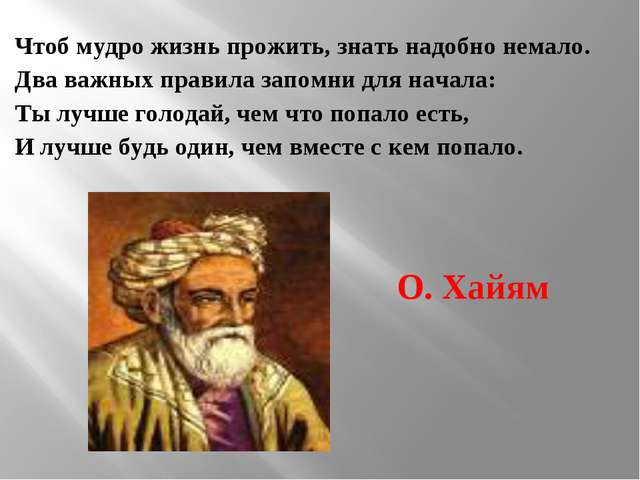 Чтоб мудро жизнь прожить, знать надобно немало.
Два важных правила запомни для начала:
Ты лучше голодай, чем что попало есть,
И лучше будь один, чем вместе с кем попало.

О. Хайям